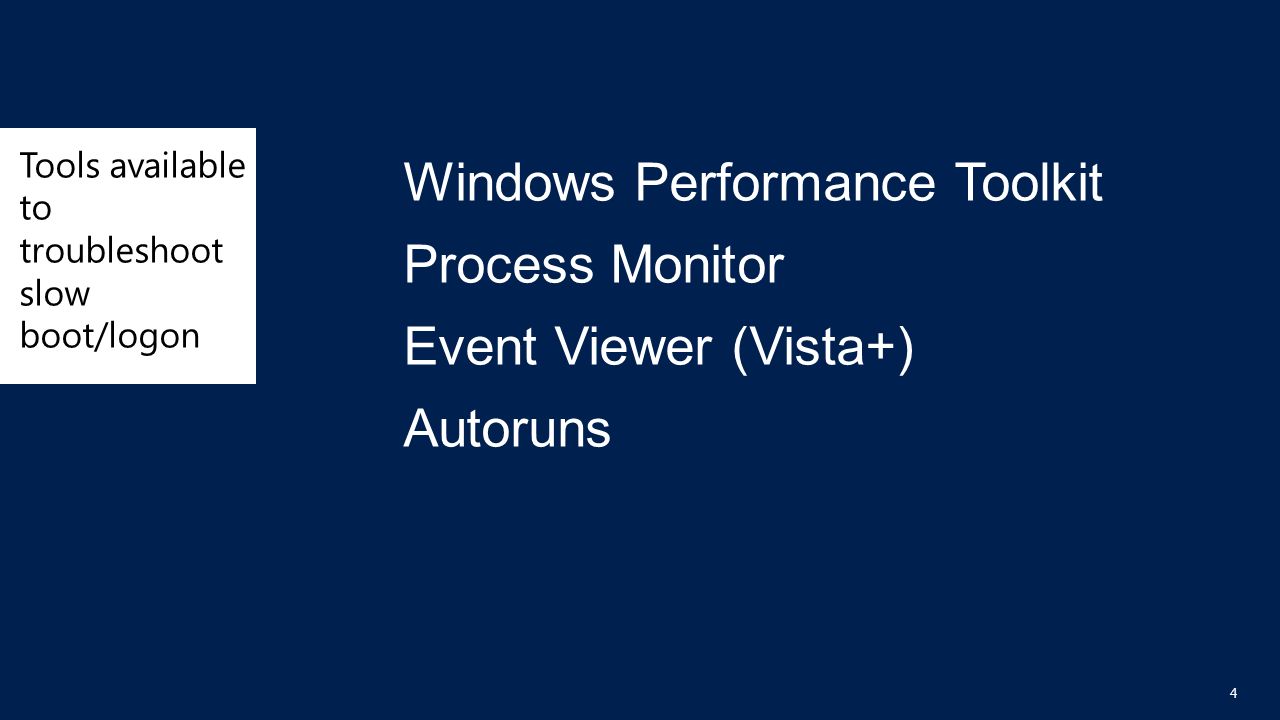 Tools available to troubleshoot slow boot/logon

Windows Performance Toolkit

Process Monitor

Event Viewer (Vista+)

Autoruns

4